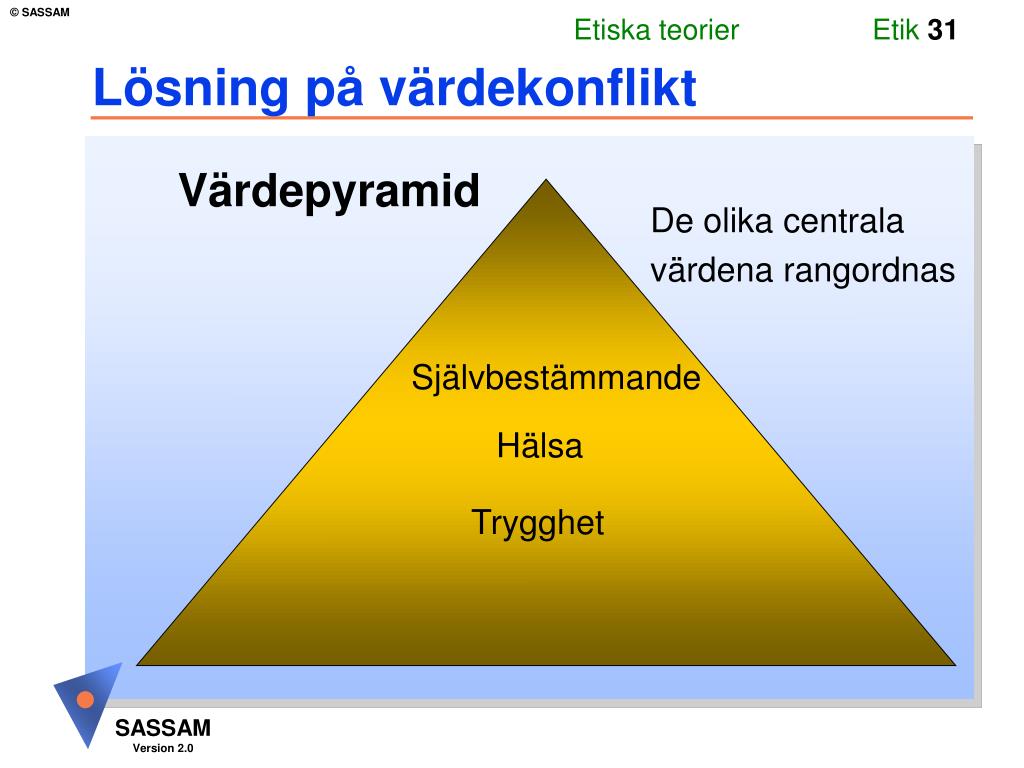 © SASSAM

Etiska teorier

Etik 31

Lösning på värdekonflikt

Värdepyramid

De olika centrala värdena rangordnas

Självbestämmande

Hälsa

Trygghet

SASSAM
Version 2.0